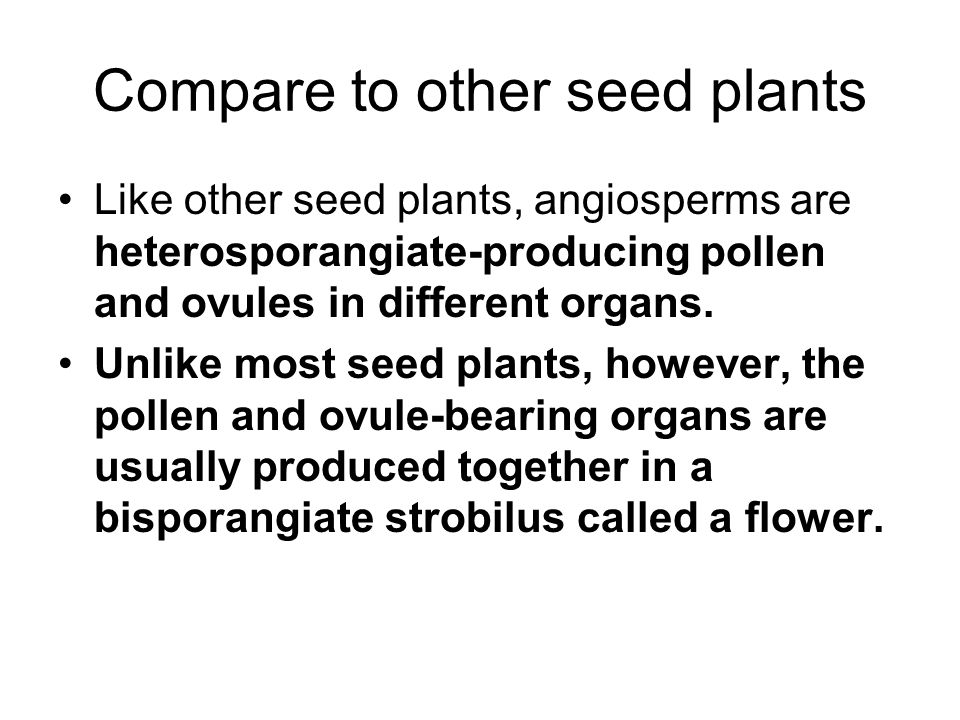 Compare to other seed plants

• Like other seed plants, angiosperms are heterosporangiate-producing pollen and ovules in different organs.

• Unlike most seed plants, however, the pollen and ovule-bearing organs are usually produced together in a bisporangiate strobilus called a flower.